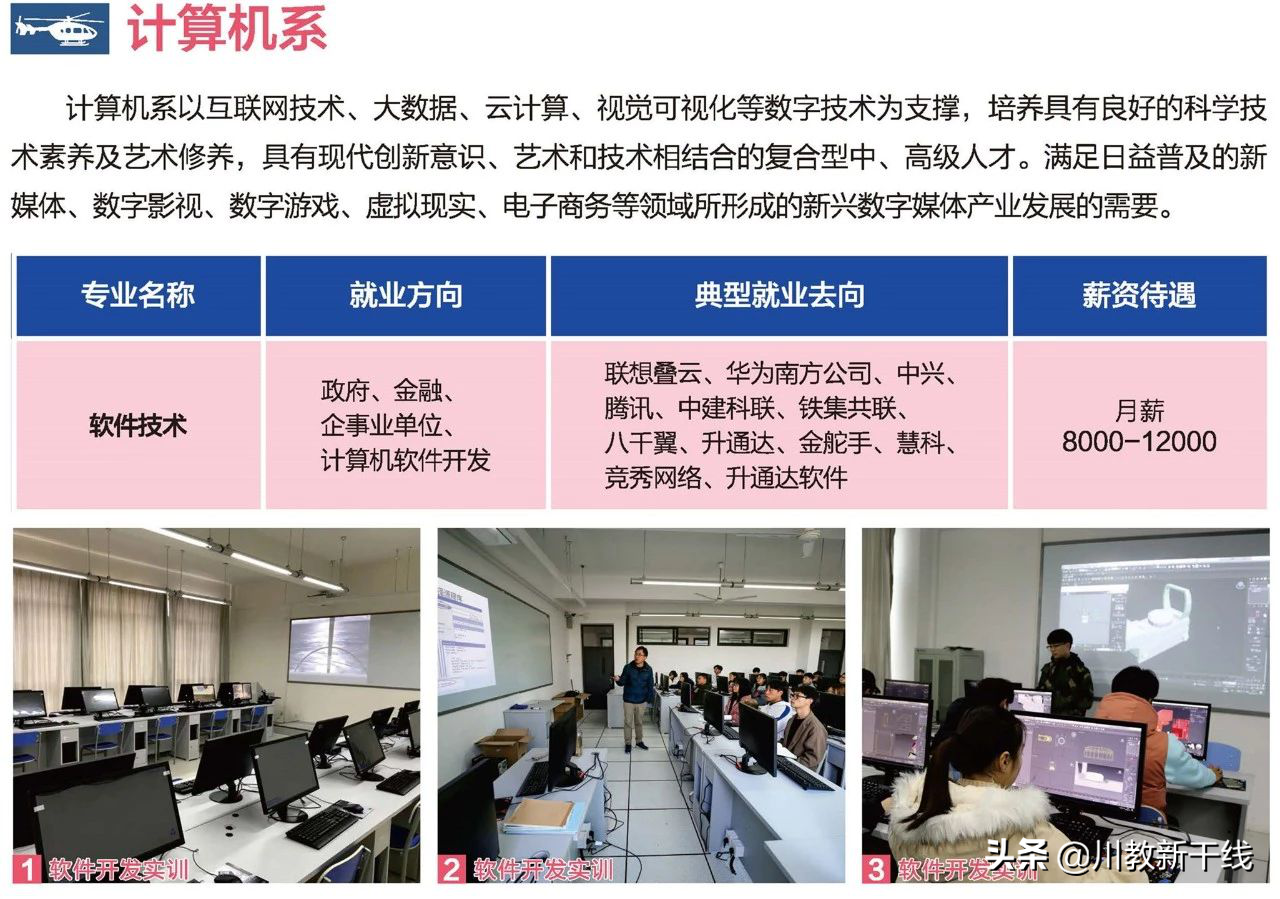 计算机系

计算机系以互联网技术、大数据、云计算、视觉可视化等数字技术为支撑，培养具有良好的科学技术素养及艺术修养，具有现代创新意识、艺术和技术相结合的复合型中、高级人才。满足日益普及的新媒体、数字影视、数字游戏、虚拟现实、电子商务等领域所形成的新兴数字媒体产业发展的需要。

| 专业名称 | 就业方向 | 典型就业去向 | 薪资待遇 |
|---|---|---|---|
| 软件技术 | 政府、金融、企事业单位、计算机软件开发 | 联想叠云、华为南方公司、中兴、腾讯、中建科联、铁集共联、八千翼、升通达、金舵手、慧科、竞秀网络、升通达软件 | 月薪 8000-12000 |

1 软件开发实训

2 软件开发实训

3 软件开发实训

头条 @川教新干线